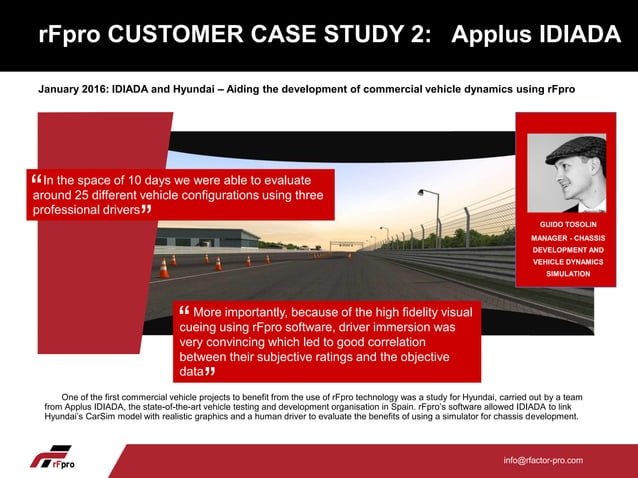 rFpro CUSTOMER CASE STUDY 2: Applus IDIADA

January 2016: IDIADA and Hyundai – Aiding the development of commercial vehicle dynamics using rFpro

“In the space of 10 days we were able to evaluate around 25 different vehicle configurations using three professional drivers”

GUIDO TOSOLIN
MANAGER - CHASSIS DEVELOPMENT AND VEHICLE DYNAMICS SIMULATION

“ More importantly, because of the high fidelity visual cueing using rFpro software, driver immersion was very convincing which led to good correlation between their subjective ratings and the objective data”

One of the first commercial vehicle projects to benefit from the use of rFpro technology was a study for Hyundai, carried out by a team from Applus IDIADA, the state-of-the-art vehicle testing and development organisation in Spain. rFpro's software allowed IDIADA to link Hyundai's CarSim model with realistic graphics and a human driver to evaluate the benefits of using a simulator for chassis development.

rFpro

info@rfactor-pro.com